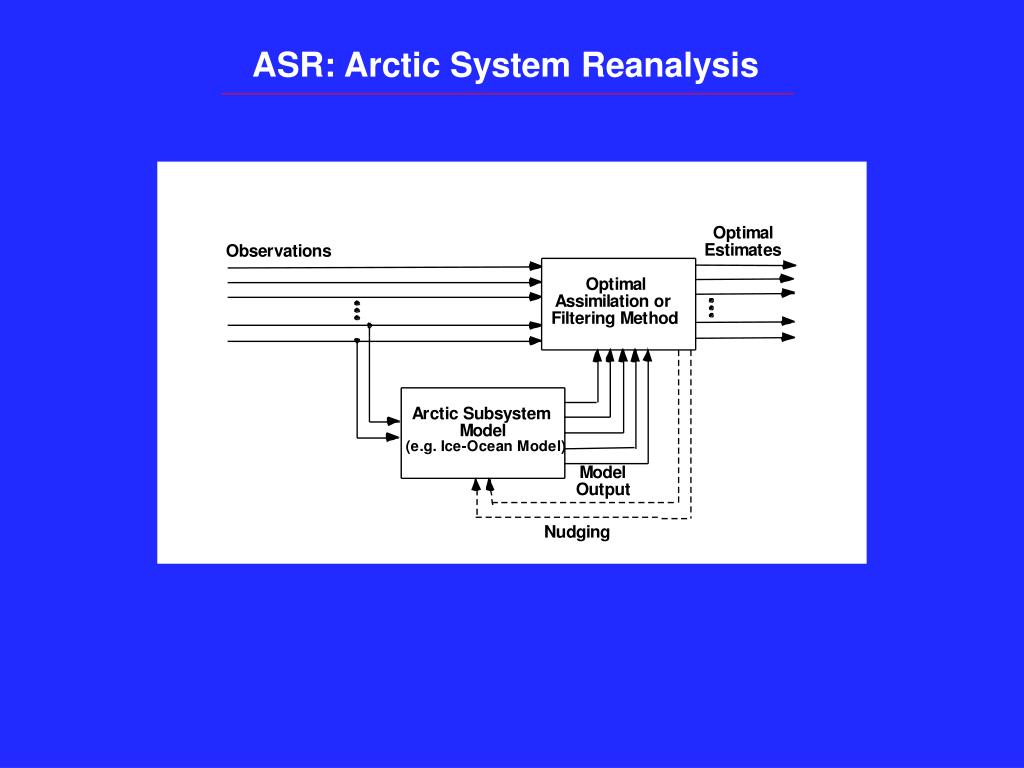 ASR: Arctic System Reanalysis

Observations

Optimal Estimates

Optimal Assimilation or Filtering Method

Arctic Subsystem Model (e.g. Ice-Ocean Model)

Model Output

Nudging